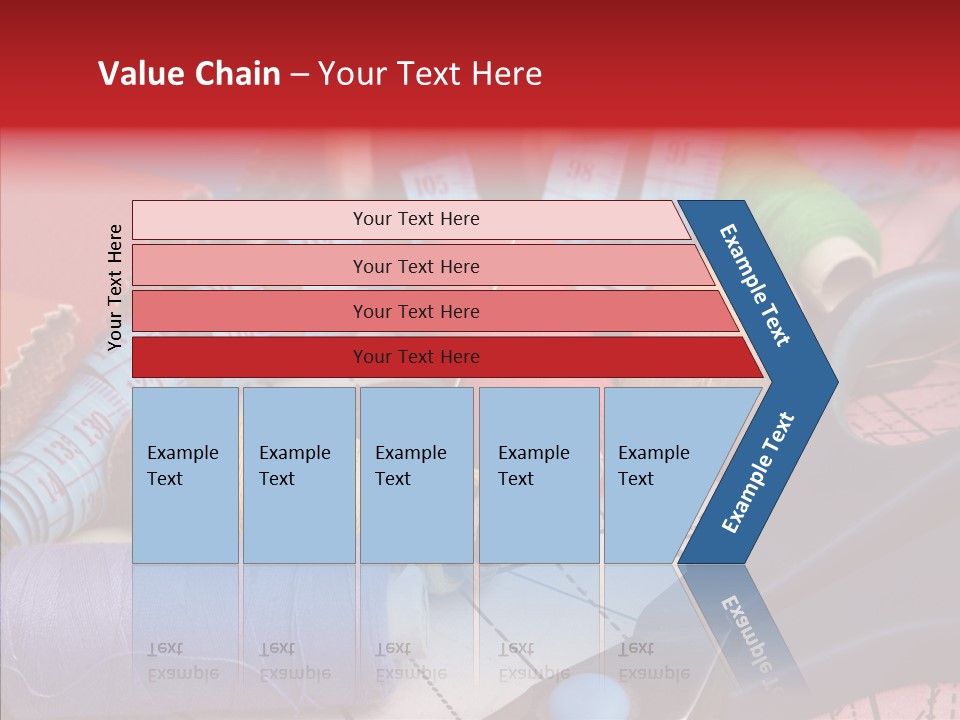 Value Chain – Your Text Here

Your Text Here

Your Text Here

Your Text Here

Your Text Here

Your Text Here

Example Text

Example Text

Example Text

Example Text

Example Text

Example Text

Example Text